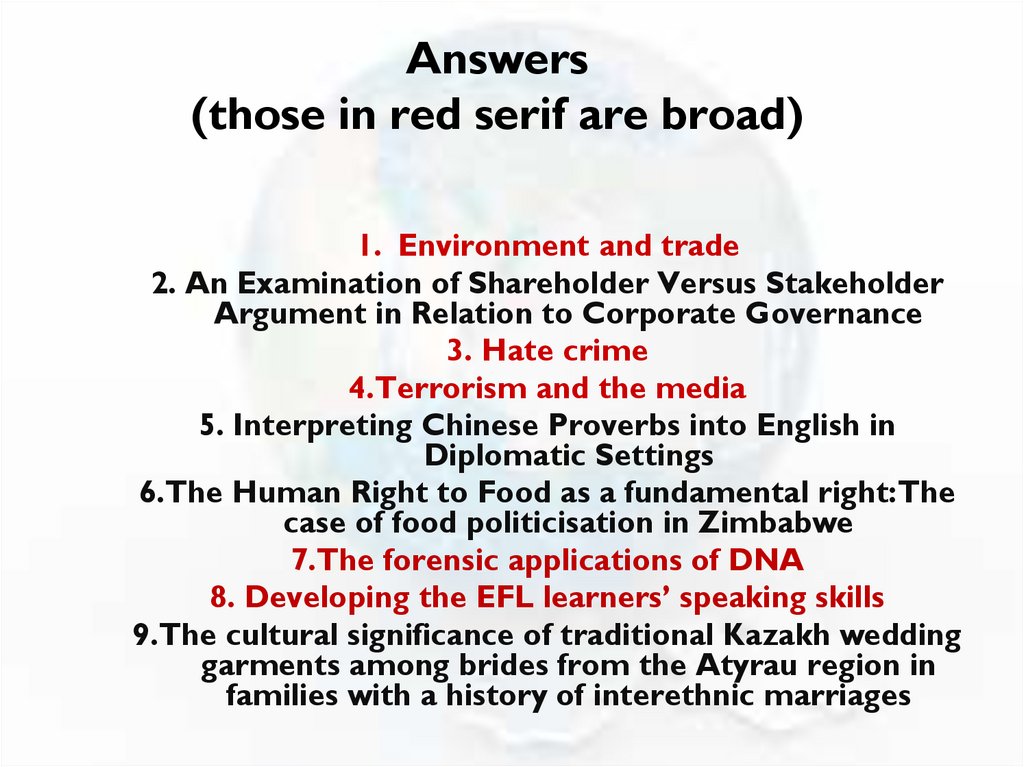 Answers
(those in red serif are broad)

1. Environment and trade
2. An Examination of Shareholder Versus Stakeholder Argument in Relation to Corporate Governance
3. Hate crime
4.Terrorism and the media
5. Interpreting Chinese Proverbs into English in Diplomatic Settings
6.The Human Right to Food as a fundamental right:The case of food politicisation in Zimbabwe
7.The forensic applications of DNA
8. Developing the EFL learners' speaking skills
9.The cultural significance of traditional Kazakh wedding garments among brides from the Atyrau region in families with a history of interethnic marriages